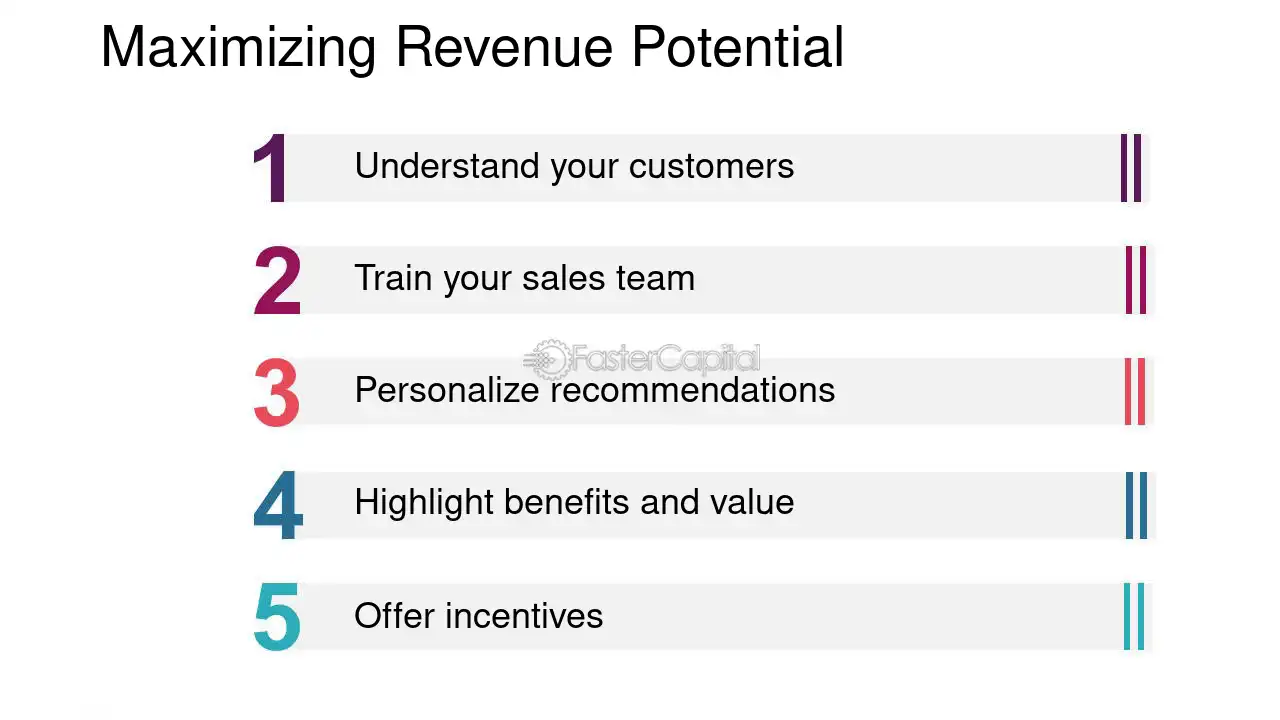 Maximizing Revenue Potential

1 Understand your customers

2 Train your sales team

3 Personalize recommendations

4 Highlight benefits and value

5 Offer incentives

FasterCapital